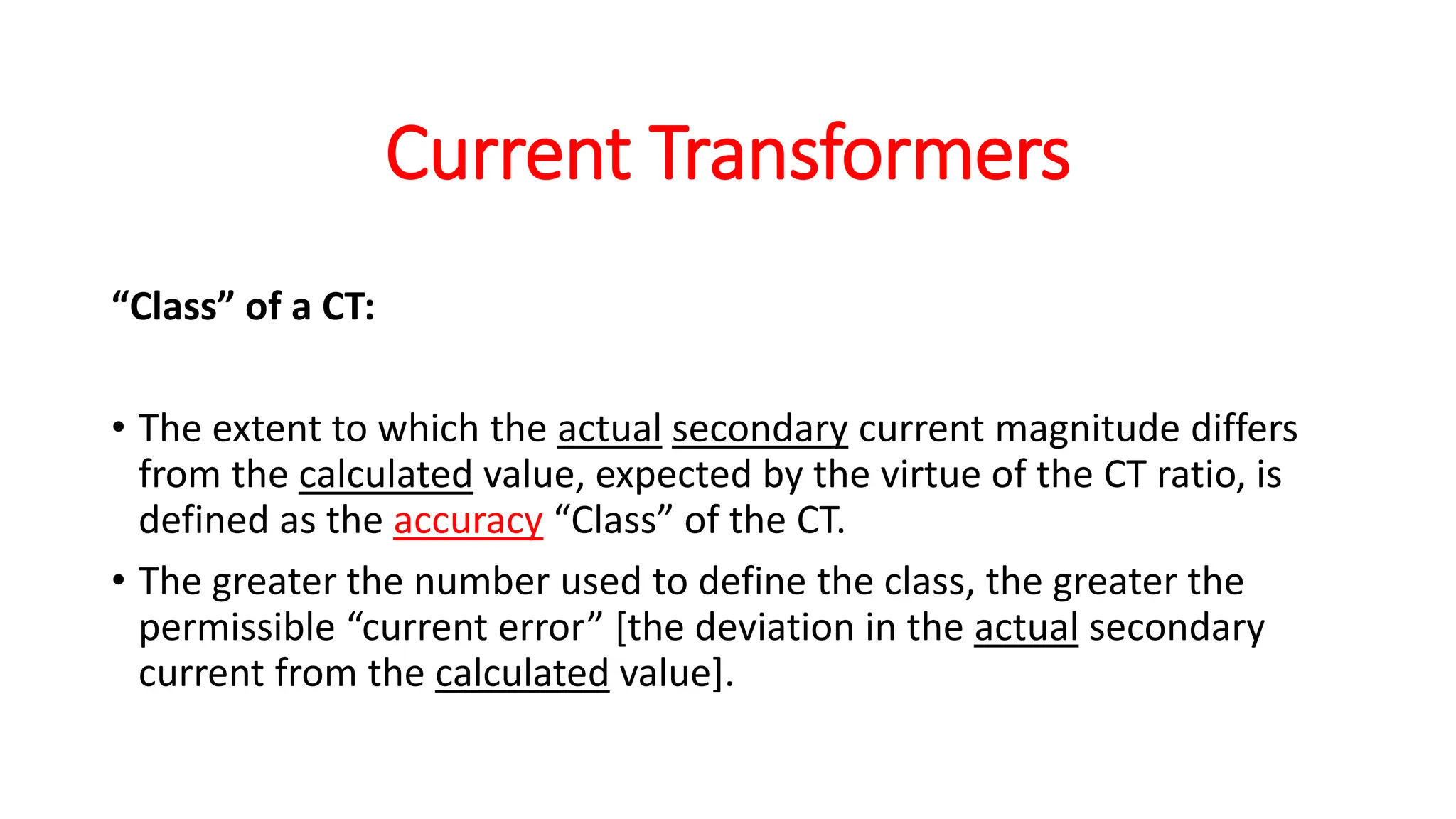 Current Transformers

“Class” of a CT:

• The extent to which the actual secondary current magnitude differs from the calculated value, expected by the virtue of the CT ratio, is defined as the accuracy “Class” of the CT.

• The greater the number used to define the class, the greater the permissible “current error” [the deviation in the actual secondary current from the calculated value].